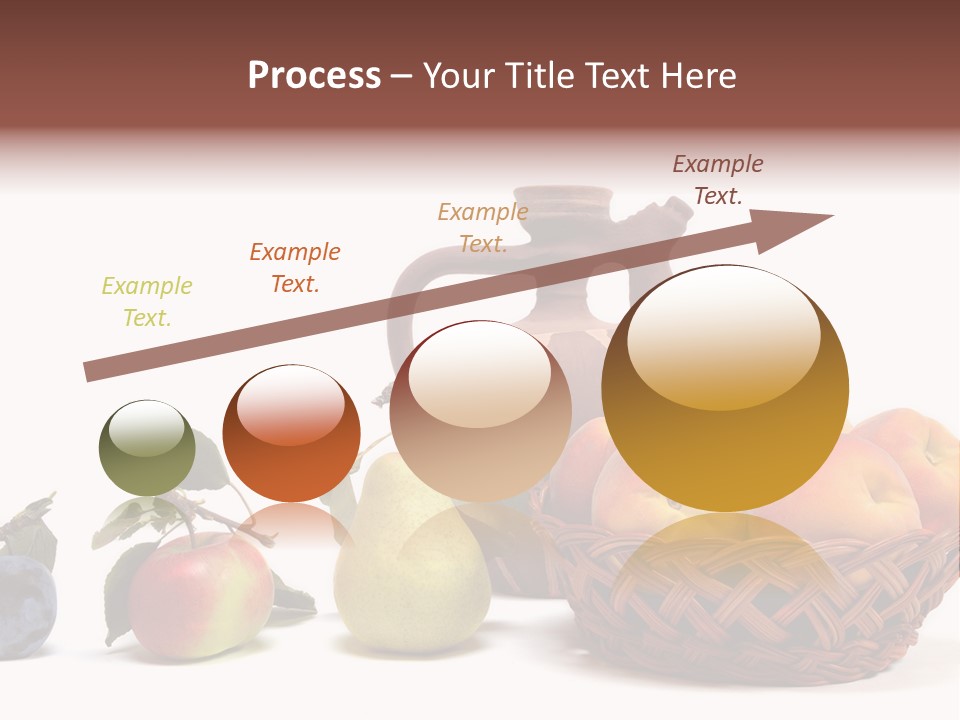 Process – Your Title Text Here

Example Text.

Example Text.

Example Text.

Example Text.